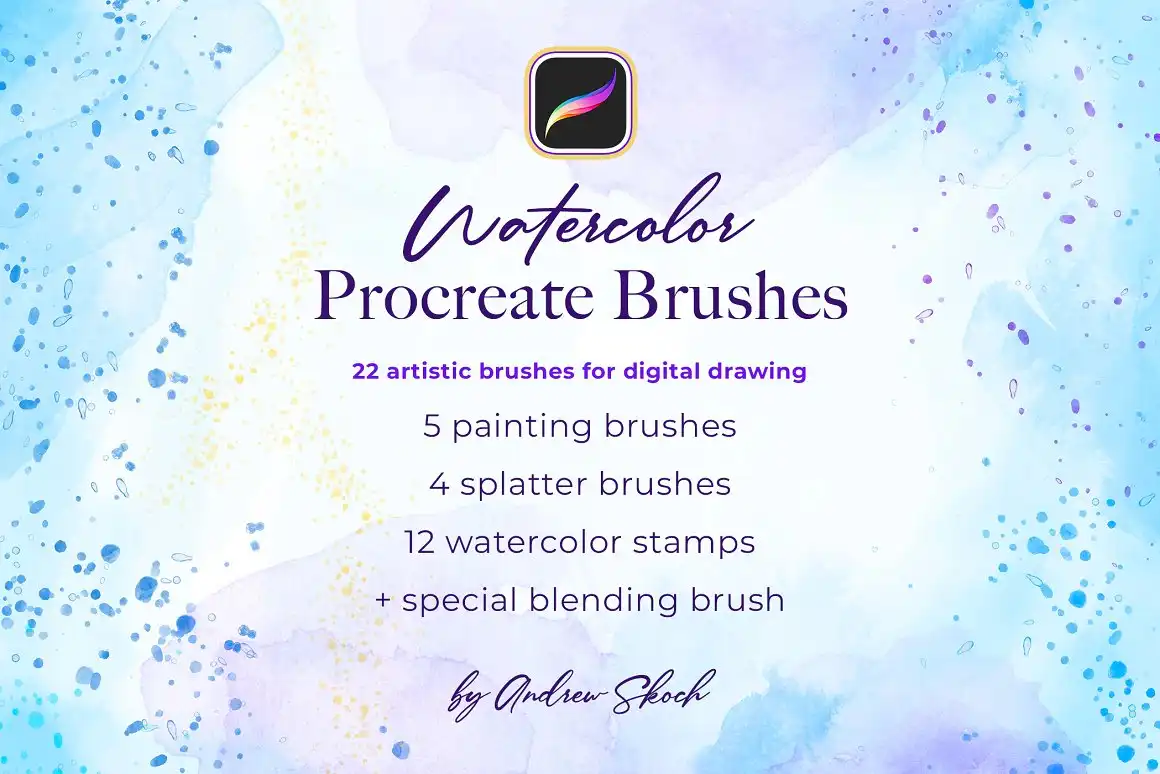 Watercolor
Procreate Brushes

22 artistic brushes for digital drawing

5 painting brushes

4 splatter brushes

12 watercolor stamps

+ special blending brush

by Andrew Skoch